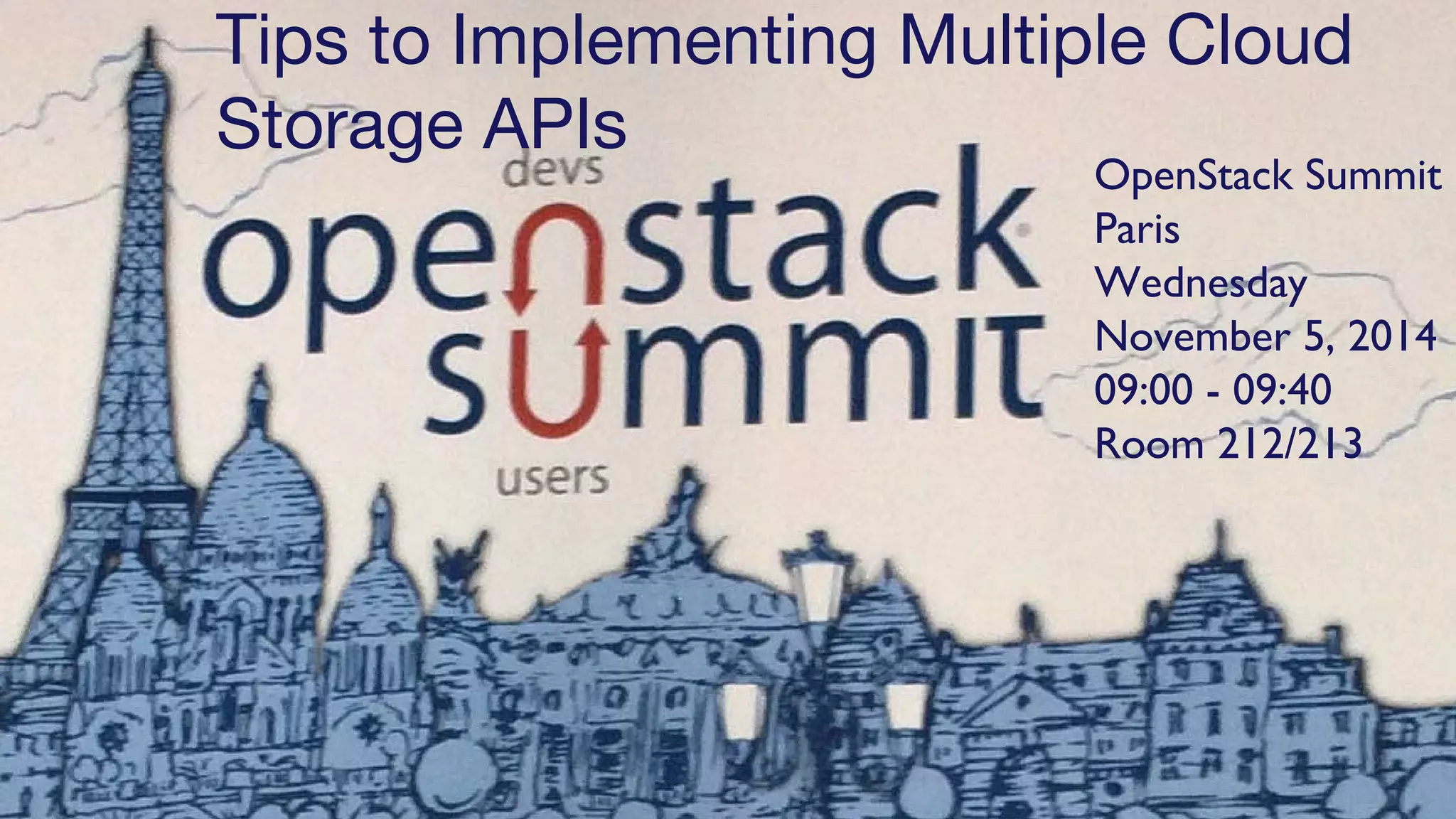 Tips to Implementing Multiple Cloud Storage APIs

devs
openstack
summit
users

OpenStack Summit
Paris
Wednesday
November 5, 2014
09:00 - 09:40
Room 212/213